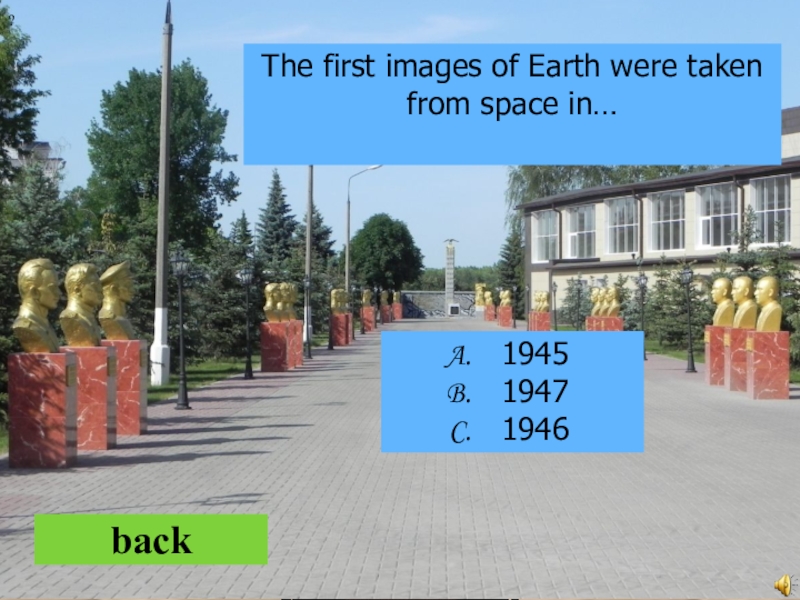 The first images of Earth were taken from space in…

A. 1945
B. 1947
C. 1946

back